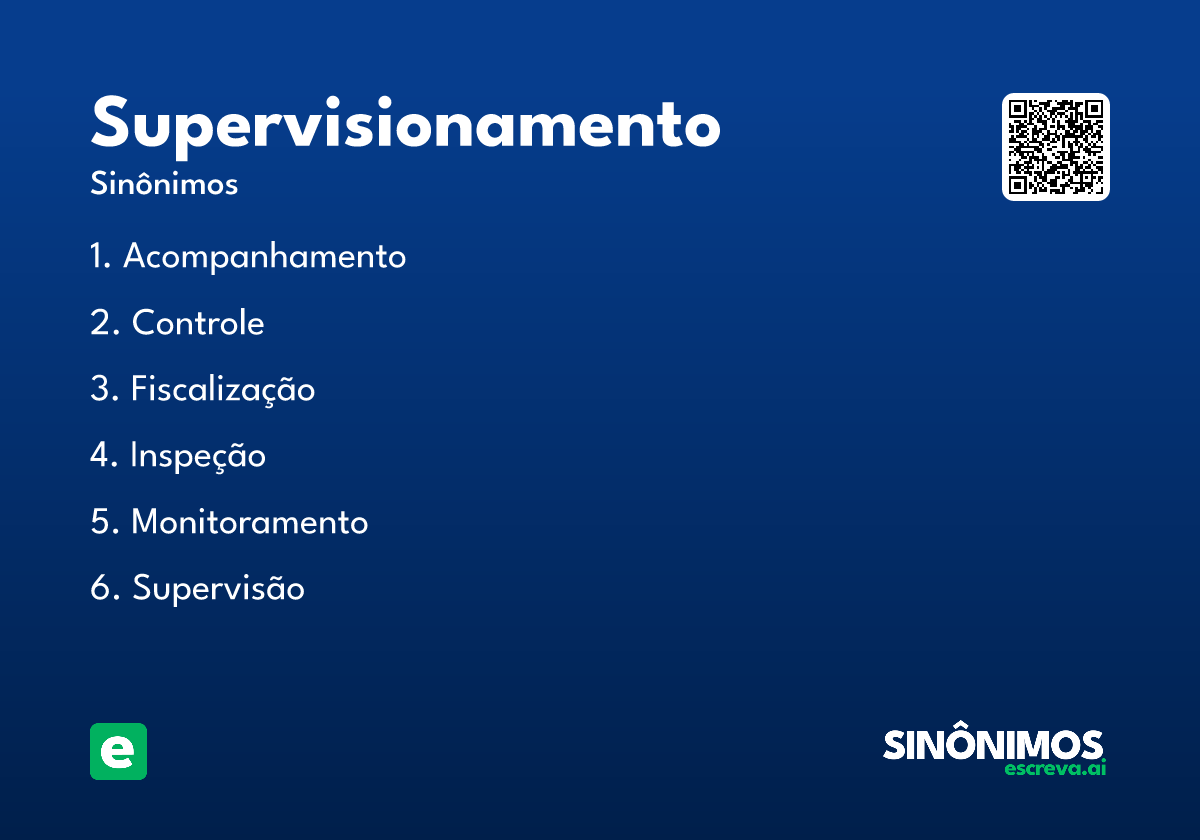 Supervisionamento
Sinônimos

1. Acompanhamento

2. Controle

3. Fiscalização

4. Inspeção

5. Monitoramento

6. Supervisão

e

SINÔNIMOS
escreva.ai